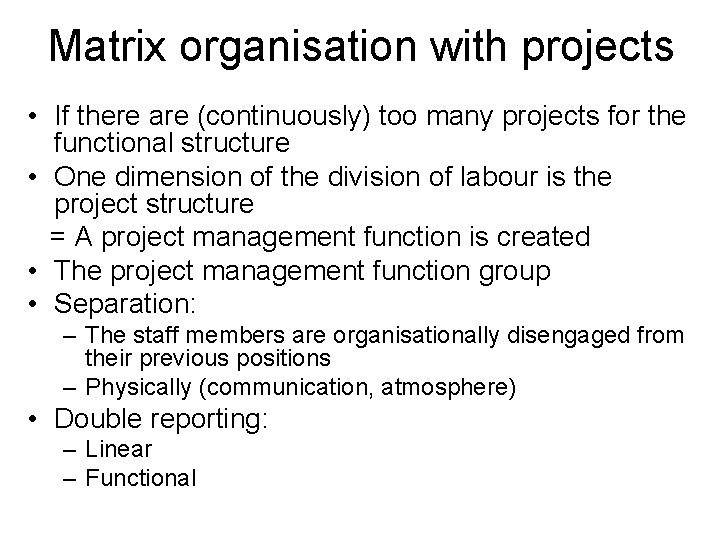 Matrix organisation with projects

• If there are (continuously) too many projects for the functional structure
• One dimension of the division of labour is the project structure
= A project management function is created
• The project management function group
• Separation:
– The staff members are organisationally disengaged from their previous positions
– Physically (communication, atmosphere)
• Double reporting:
– Linear
– Functional